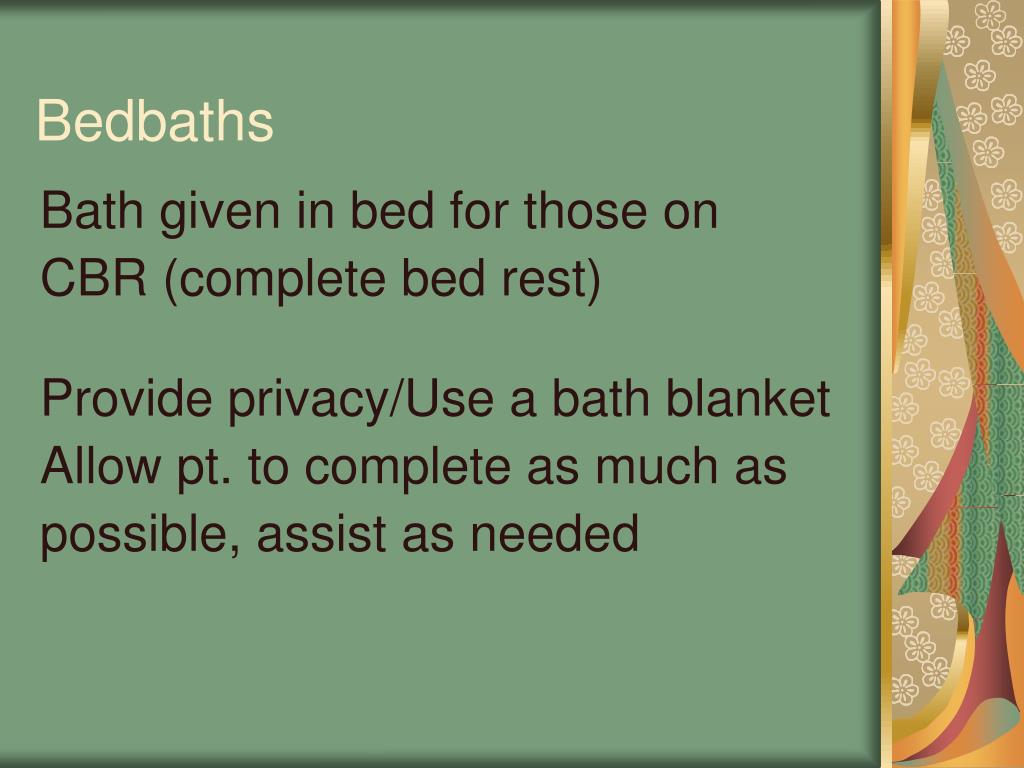 Bedbaths

Bath given in bed for those on CBR (complete bed rest)

Provide privacy/Use a bath blanket
Allow pt. to complete as much as possible, assist as needed